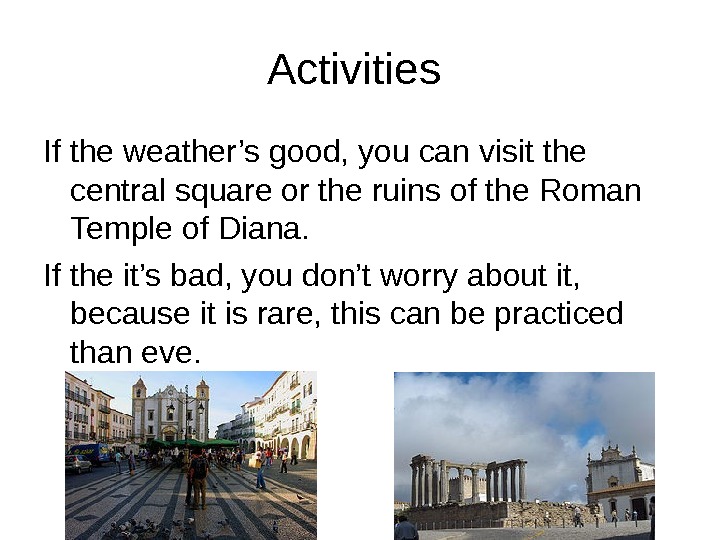 Activities

If the weather’s good, you can visit the central square or the ruins of the Roman Temple of Diana.

If the it’s bad, you don’t worry about it, because it is rare, this can be practiced than eve.